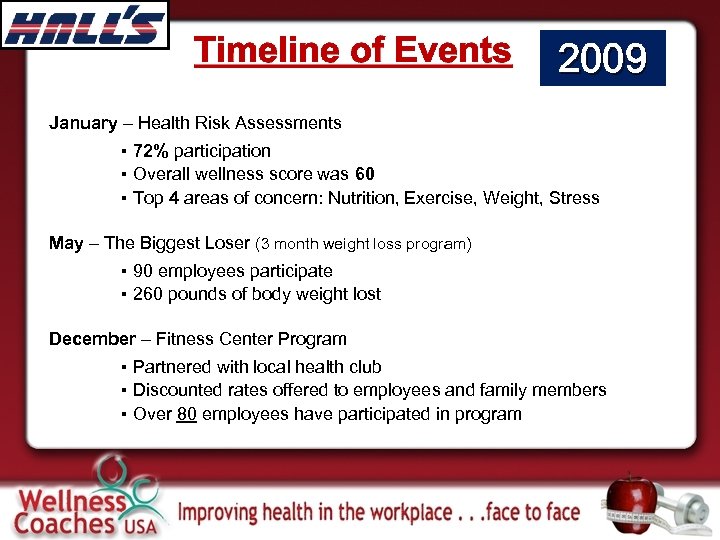 HALL'S

Timeline of Events

2009

January – Health Risk Assessments

▪ 72% participation
▪ Overall wellness score was 60
▪ Top 4 areas of concern: Nutrition, Exercise, Weight, Stress

May – The Biggest Loser (3 month weight loss program)

▪ 90 employees participate
▪ 260 pounds of body weight lost

December – Fitness Center Program

▪ Partnered with local health club
▪ Discounted rates offered to employees and family members
▪ Over 80 employees have participated in program

Wellness Coaches USA

Improving health in the workplace . . .face to face